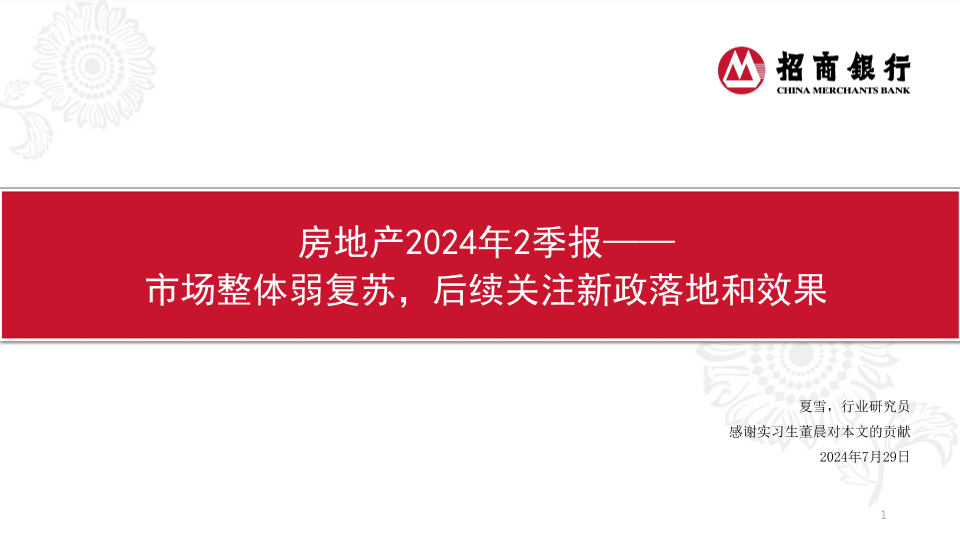 招商银行
CHINA MERCHANTS BANK

房地产2024年2季报——
市场整体弱复苏，后续关注新政落地和效果

夏雪，行业研究员
感谢实习生董晨对本文的贡献
2024年7月29日

1